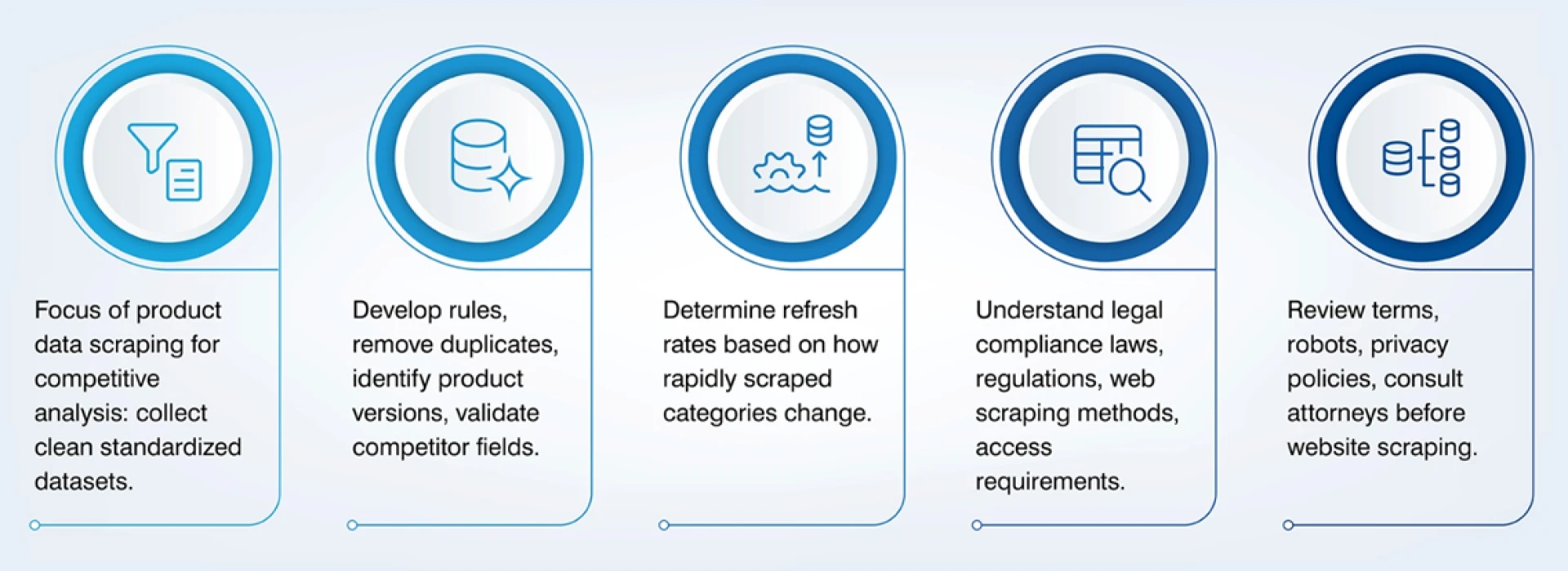 Focus of product data scraping for competitive analysis: collect clean standardized datasets.

Develop rules, remove duplicates, identify product versions, validate competitor fields.

Determine refresh rates based on how rapidly scraped categories change.

Understand legal compliance laws, regulations, web scraping methods, access requirements.

Review terms, robots, privacy policies, consult attorneys before website scraping.